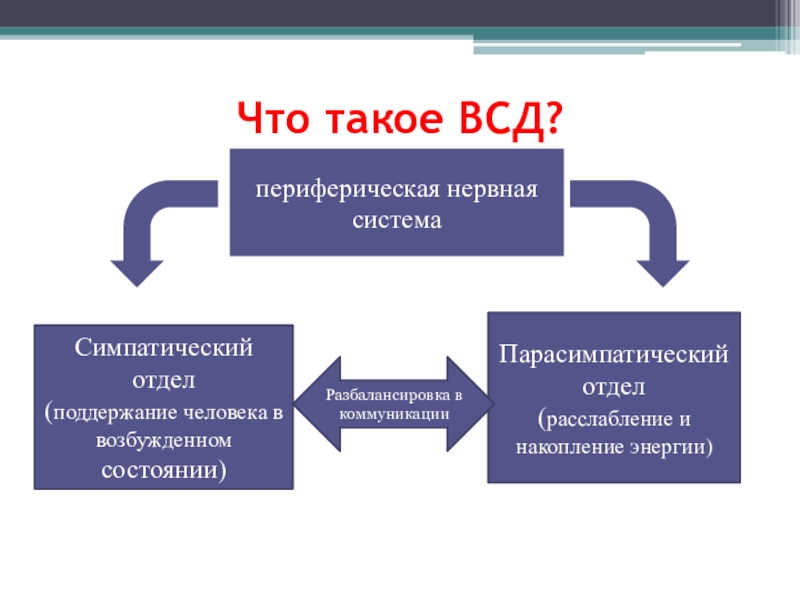 Что такое ВСД?

периферическая нервная система

Симпатический отдел (поддержание человека в возбужденном состоянии)

Разбалансировка в коммуникации

Парасимпатический отдел (расслабление и накопление энергии)